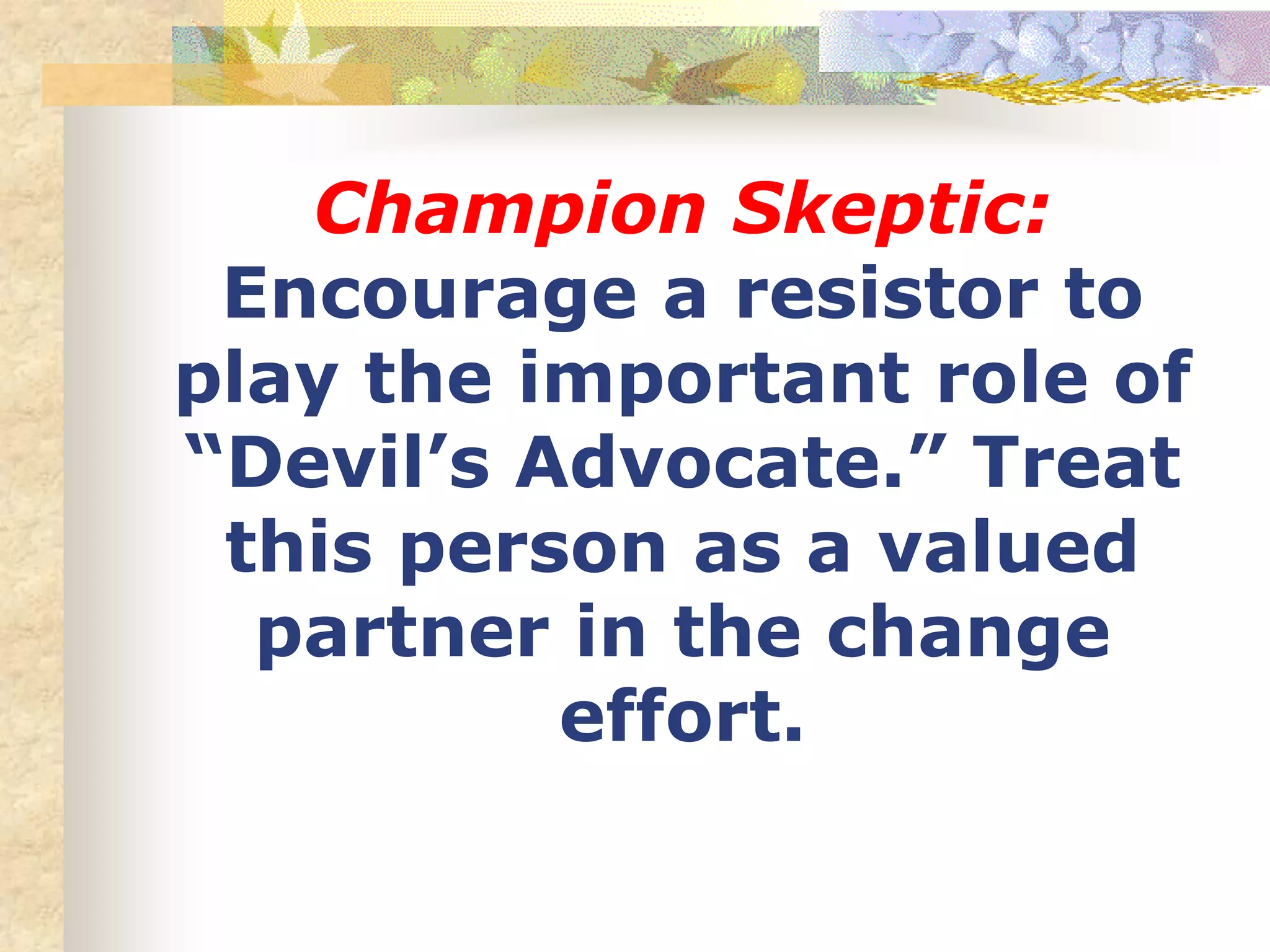 Champion Skeptic:
Encourage a resistor to play the important role of “Devil’s Advocate.” Treat this person as a valued partner in the change effort.